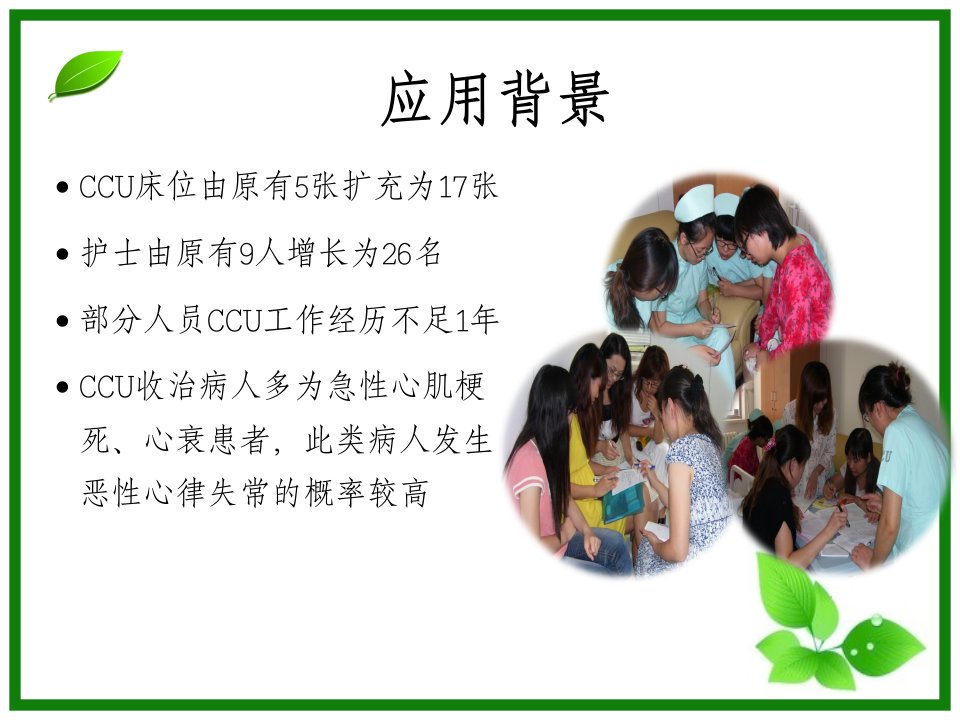 应用背景

• CCU床位由原有5张扩充为17张

• 护士由原有9人增长为26名

• 部分人员CCU工作经历不足1年

• CCU收治病人多为急性心肌梗死、心衰患者，此类病人发生恶性心律失常的概率较高